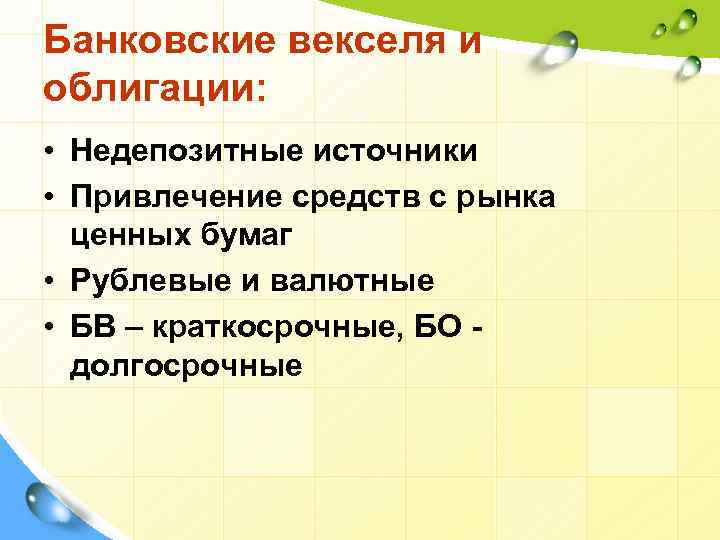 Банковские векселя и облигации:

• Недепозитные источники
• Привлечение средств с рынка ценных бумаг
• Рублевые и валютные
• БВ – краткосрочные, БО - долгосрочные